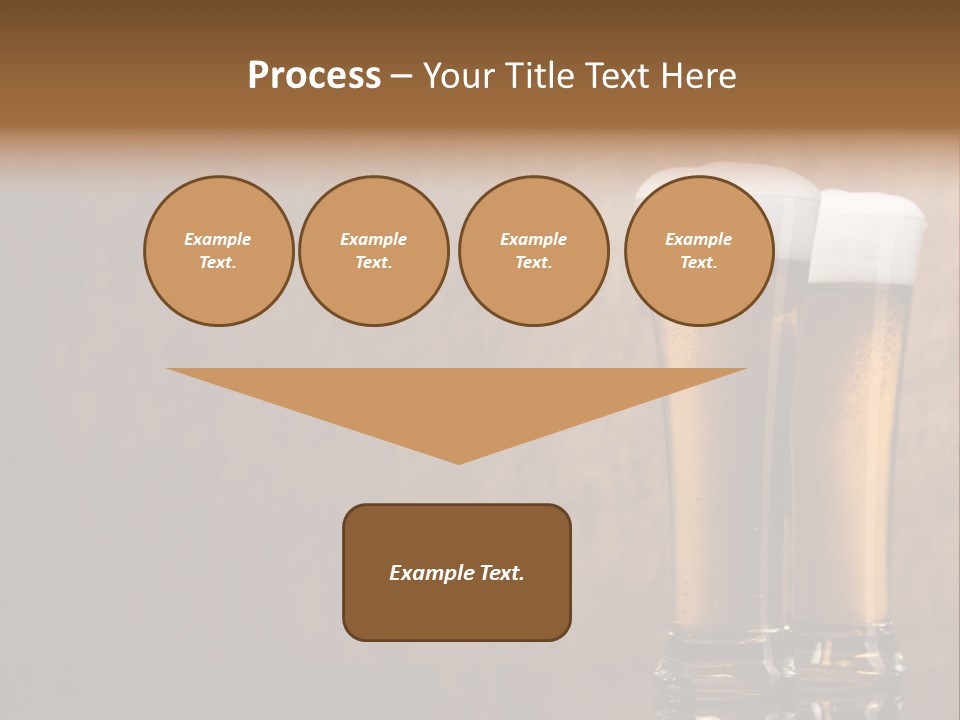 Process – Your Title Text Here

Example Text.

Example Text.

Example Text.

Example Text.

Example Text.